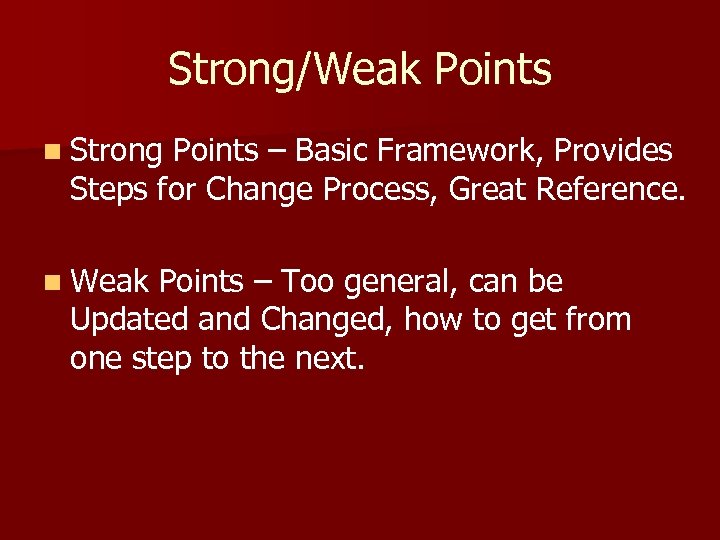 Strong/Weak Points

Strong Points – Basic Framework, Provides Steps for Change Process, Great Reference.

Weak Points – Too general, can be Updated and Changed, how to get from one step to the next.